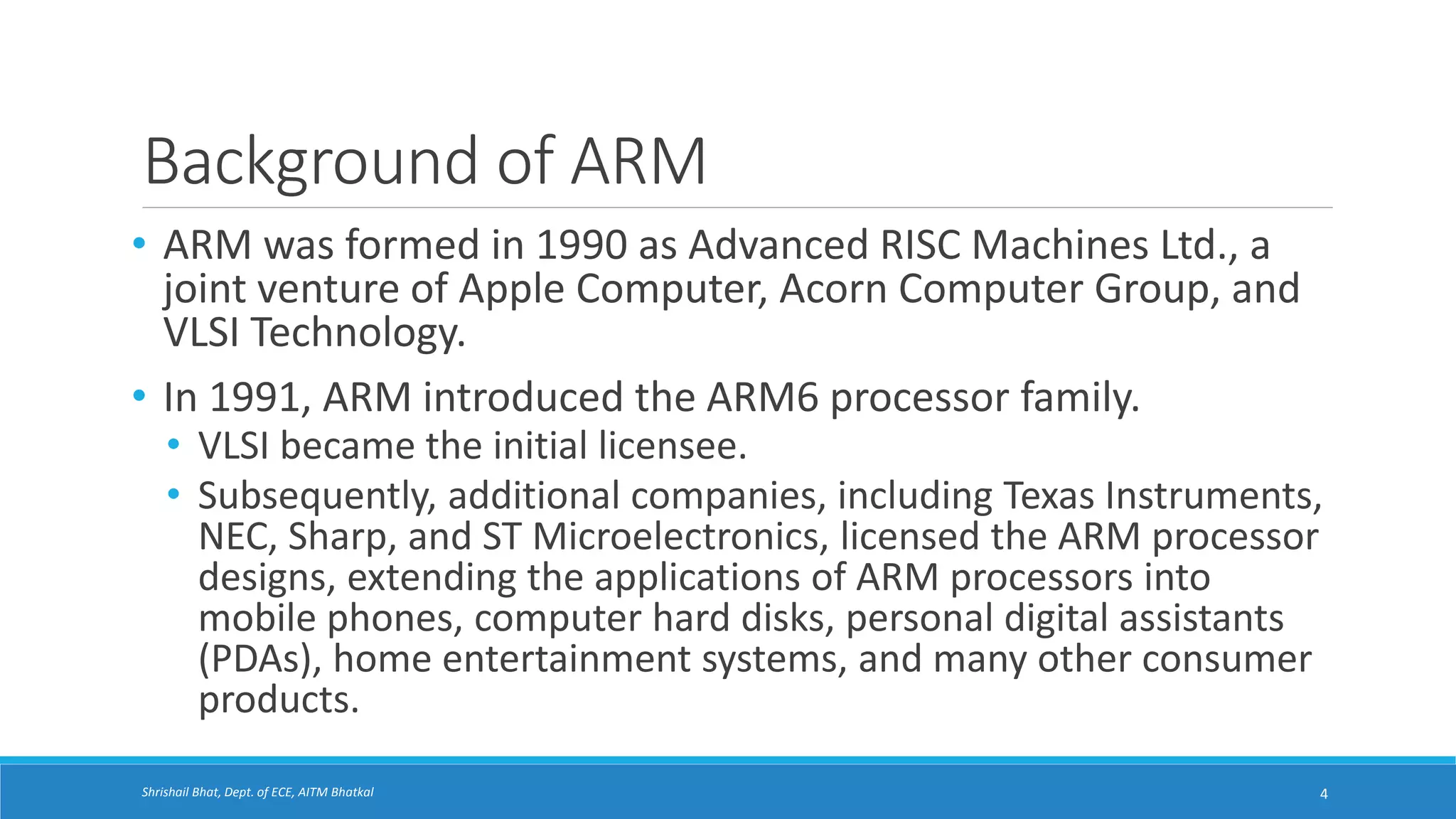 Background of ARM

• ARM was formed in 1990 as Advanced RISC Machines Ltd., a joint venture of Apple Computer, Acorn Computer Group, and VLSI Technology.

• In 1991, ARM introduced the ARM6 processor family.
  • VLSI became the initial licensee.
  • Subsequently, additional companies, including Texas Instruments, NEC, Sharp, and ST Microelectronics, licensed the ARM processor designs, extending the applications of ARM processors into mobile phones, computer hard disks, personal digital assistants (PDAs), home entertainment systems, and many other consumer products.

Shrishail Bhat, Dept. of ECE, AITM Bhatkal

4